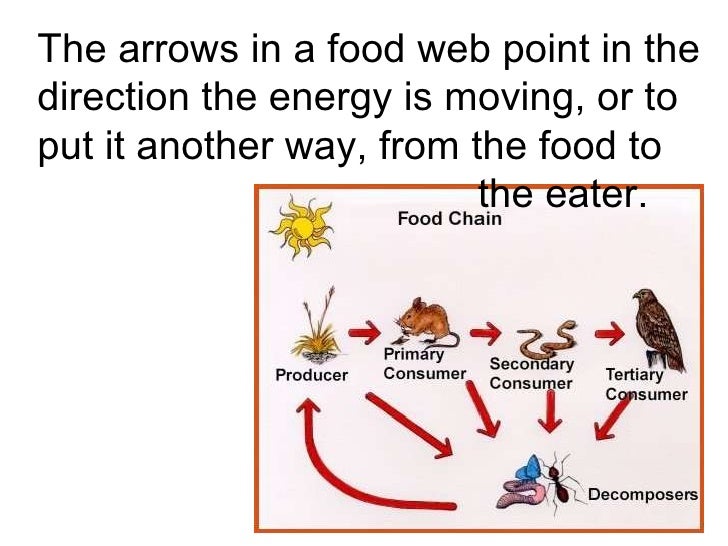 The arrows in a food web point in the direction the energy is moving, or to put it another way, from the food to the eater.

Food Chain

Producer

Primary Consumer

Secondary Consumer

Tertiary Consumer

Decomposers